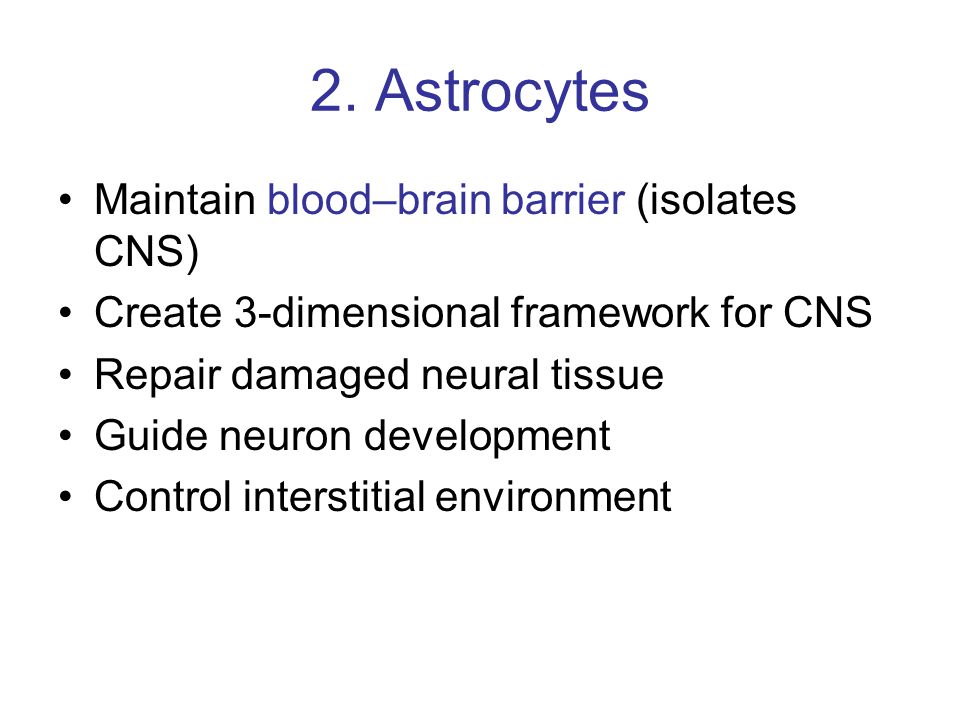 2. Astrocytes

• Maintain blood–brain barrier (isolates CNS)
• Create 3-dimensional framework for CNS
• Repair damaged neural tissue
• Guide neuron development
• Control interstitial environment